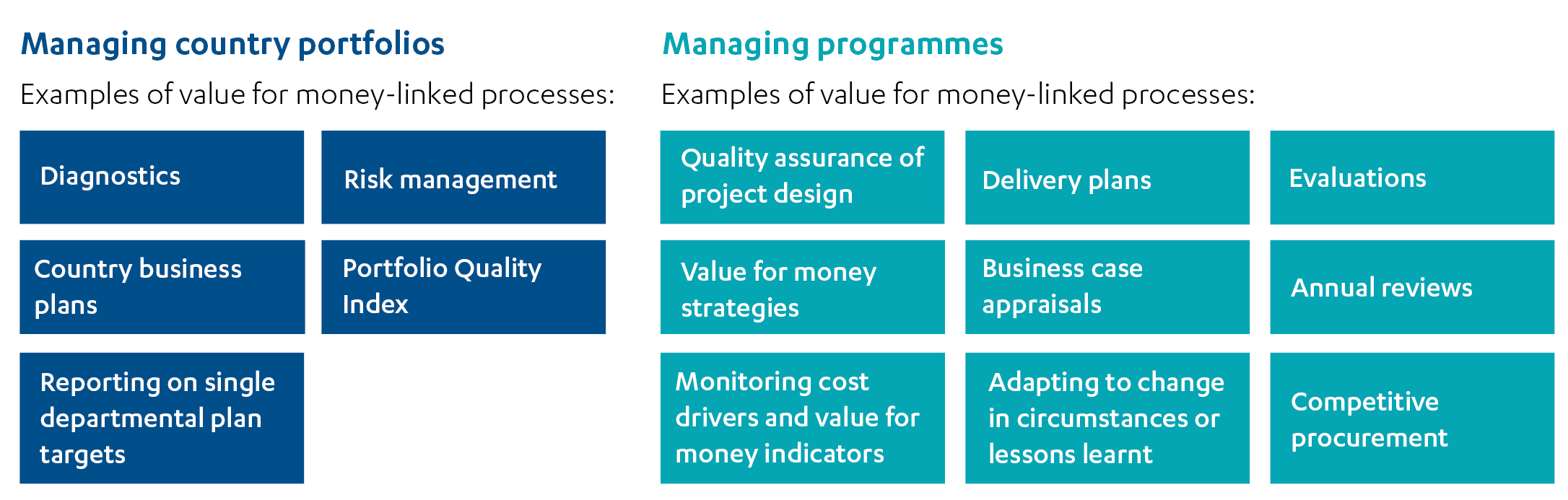 Managing country portfolios

Examples of value for money-linked processes:

Diagnostics

Risk management

Country business plans

Portfolio Quality Index

Reporting on single departmental plan targets

Managing programmes

Examples of value for money-linked processes:

Quality assurance of project design

Delivery plans

Evaluations

Value for money strategies

Business case appraisals

Annual reviews

Monitoring cost drivers and value for money indicators

Adapting to change in circumstances or lessons learnt

Competitive procurement